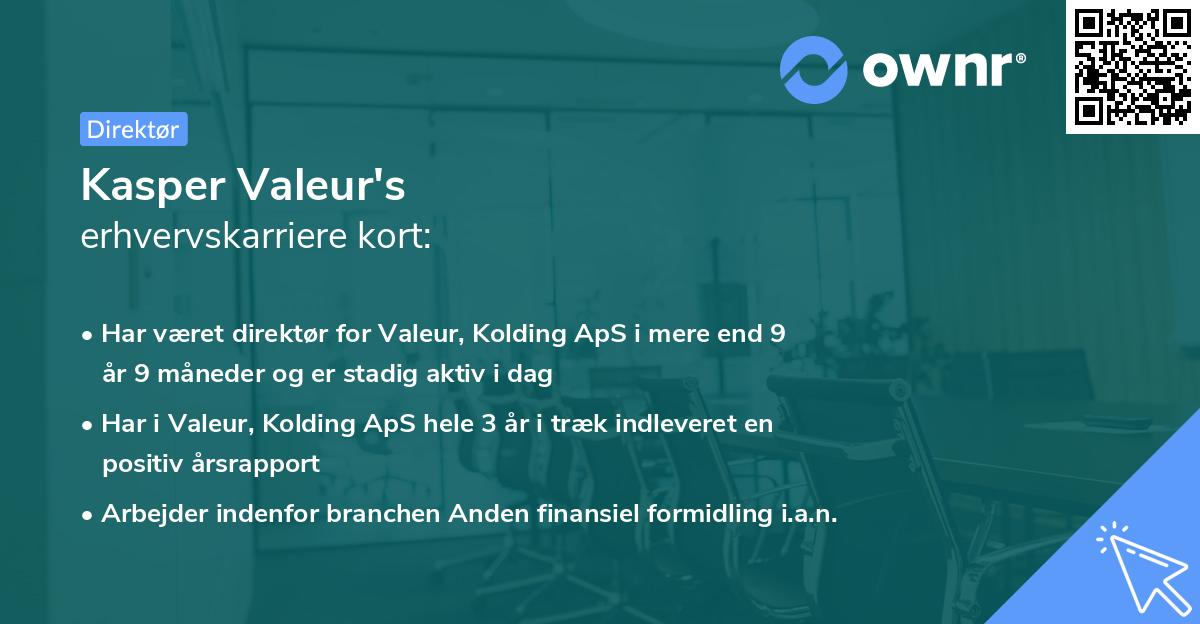 ownr®

Direktør

Kasper Valeur's
erhvervskarriere kort:

• Har været direktør for Valeur, Kolding ApS i mere end 9 år 9 måneder og er stadig aktiv i dag

• Har i Valeur, Kolding ApS hele 3 år i træk indleveret en positiv årsrapport

• Arbejder indenfor branchen Anden finansiel formidling i.a.n.